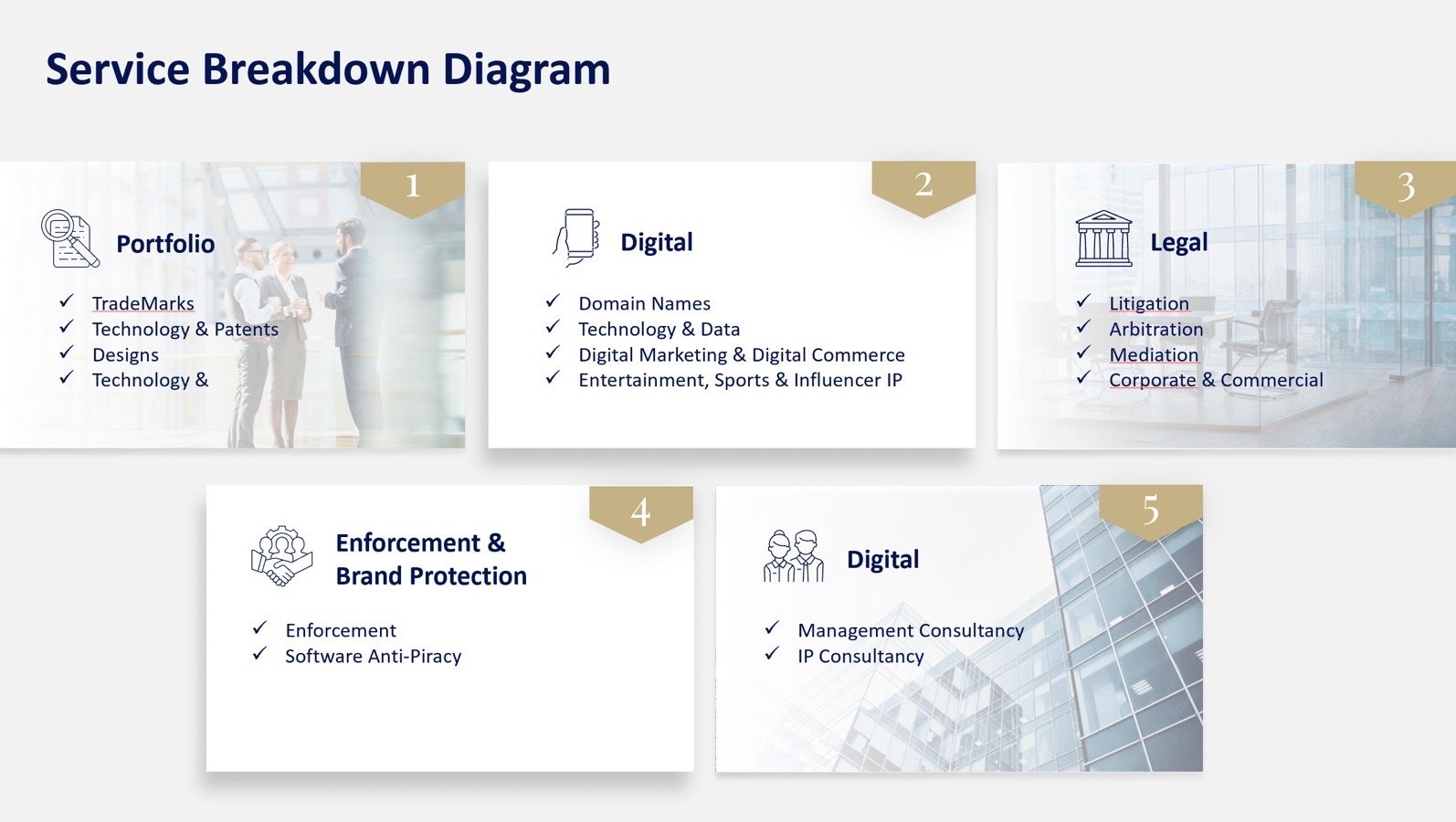 Service Breakdown Diagram

1

Portfolio

✓ TradeMarks
✓ Technology & Patents
✓ Designs
✓ Technology &

2

Digital

✓ Domain Names
✓ Technology & Data
✓ Digital Marketing & Digital Commerce
✓ Entertainment, Sports & Influencer IP

3

Legal

✓ Litigation
✓ Arbitration
✓ Mediation
✓ Corporate & Commercial

4

Enforcement & Brand Protection

✓ Enforcement
✓ Software Anti-Piracy

5

Digital

✓ Management Consultancy
✓ IP Consultancy